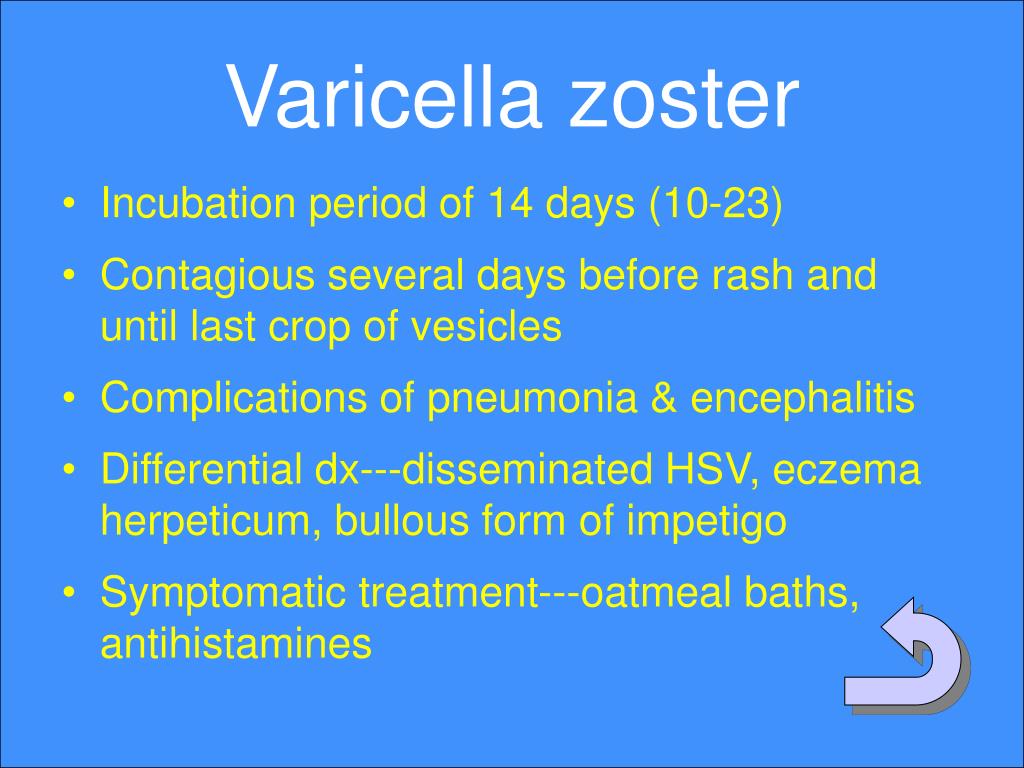 Varicella zoster

• Incubation period of 14 days (10-23)
• Contagious several days before rash and until last crop of vesicles
• Complications of pneumonia & encephalitis
• Differential dx---disseminated HSV, eczema herpeticum, bullous form of impetigo
• Symptomatic treatment---oatmeal baths, antihistamines